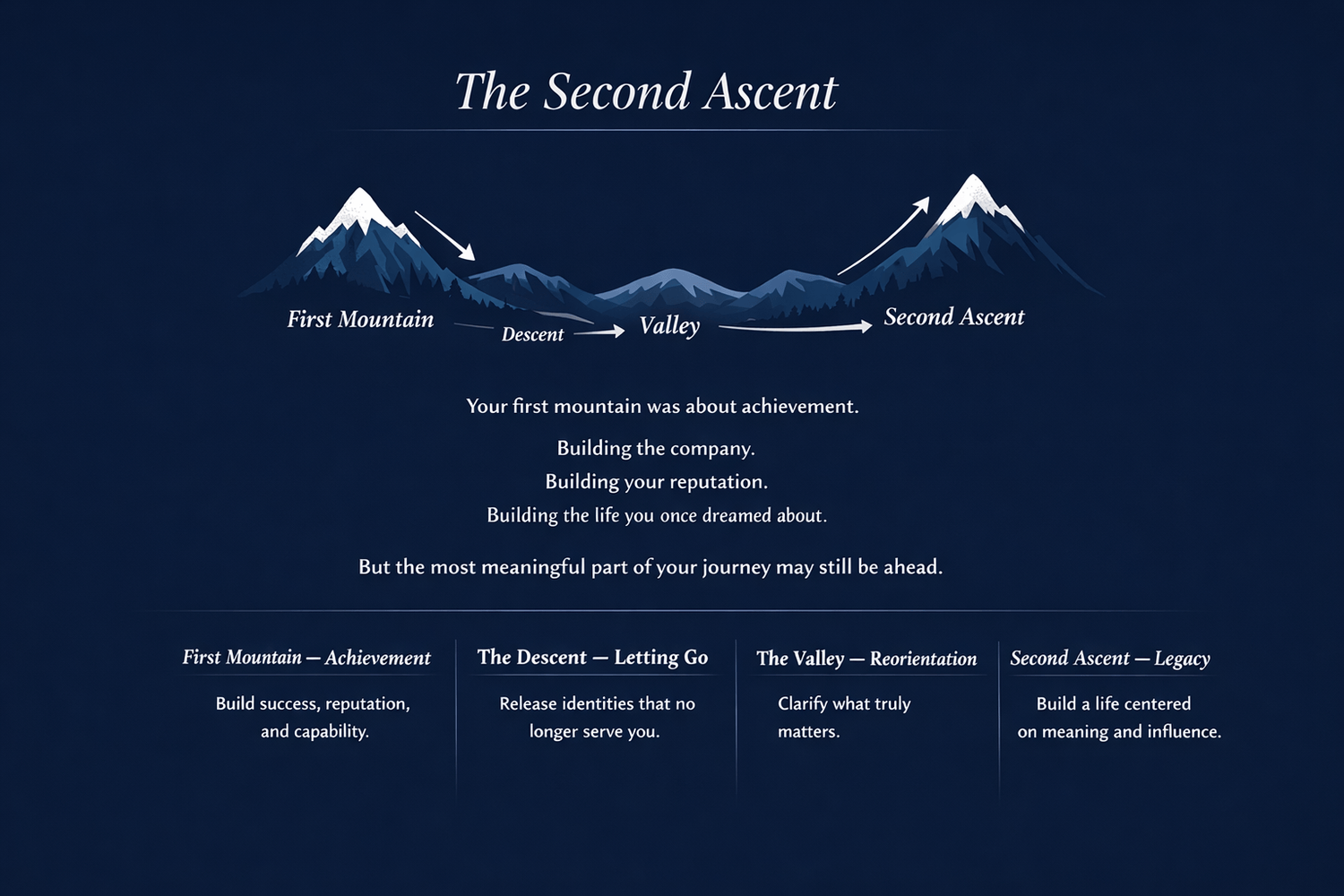 The Second Ascent

First Mountain Descent Valley Second Ascent

Your first mountain was about achievement.

Building the company.

Building your reputation.

Building the life you once dreamed about.

But the most meaningful part of your journey may still be ahead.

First Mountain — Achievement

Build success, reputation, and capability.

The Descent — Letting Go

Release identities that no longer serve you.

The Valley — Reorientation

Clarify what truly matters.

Second Ascent — Legacy

Build a life centered on meaning and influence.